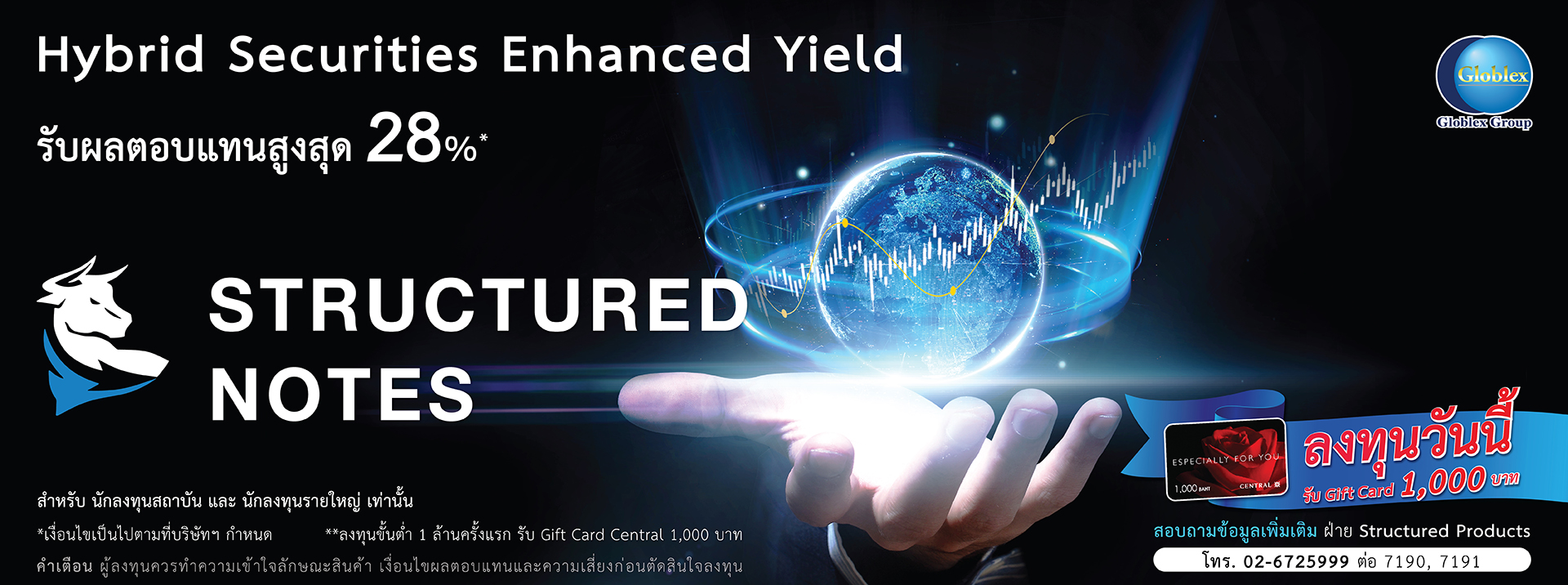 Hybrid Securities Enhanced Yield

รับผลตอบแทนสูงสุด 28%*

Globlex
Globlex Group

STRUCTURED NOTES

ESPECIALLY FOR YOU
1,000 BAHT
CENTRAL

ลงทุนวันนี้
รับ Gift Card 1,000 บาท

สำหรับ นักลงทุนสถาบัน และ นักลงทุนรายใหญ่ เท่านั้น

*เงื่อนไขเป็นไปตามที่บริษัทฯ กำหนด **ลงทุนขั้นต่ำ 1 ล้านครั้งแรก รับ Gift Card Central 1,000 บาท

คำเตือน ผู้ลงทุนควรทำความเข้าใจลักษณะสินค้า เงื่อนไขผลตอบแทนและความเสี่ยงก่อนตัดสินใจลงทุน

สอบถามข้อมูลเพิ่มเติม ฝ่าย Structured Products

โทร. 02-6725999 ต่อ 7190, 7191